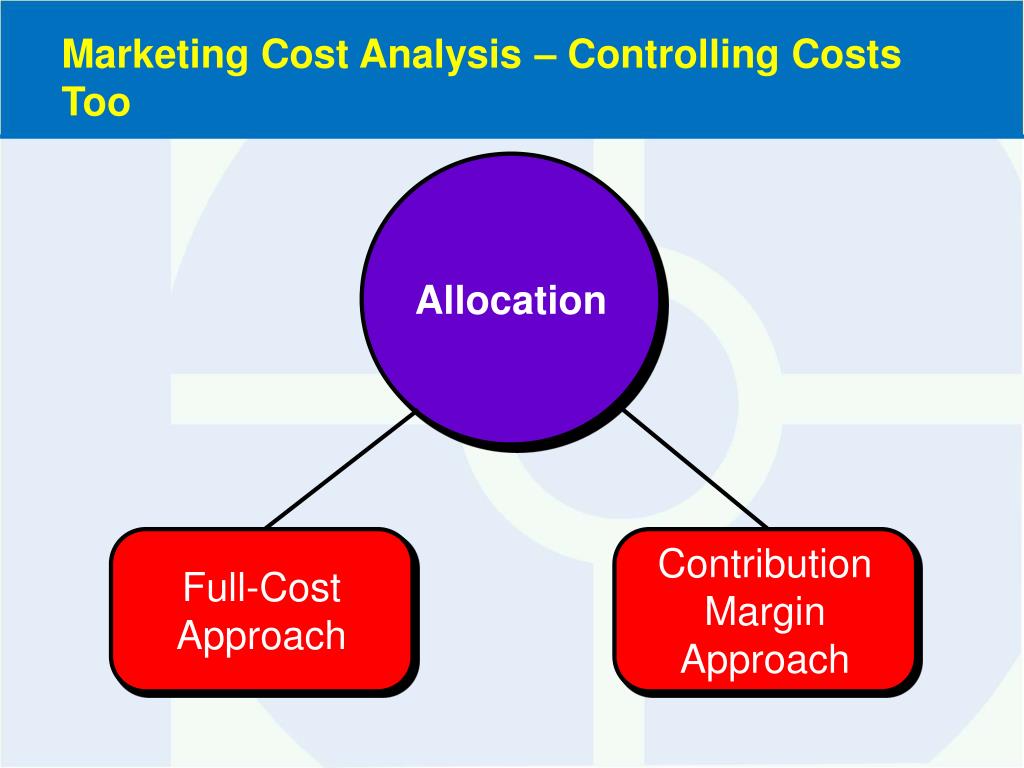 Marketing Cost Analysis – Controlling Costs Too

Allocation

Full-Cost Approach

Contribution Margin Approach